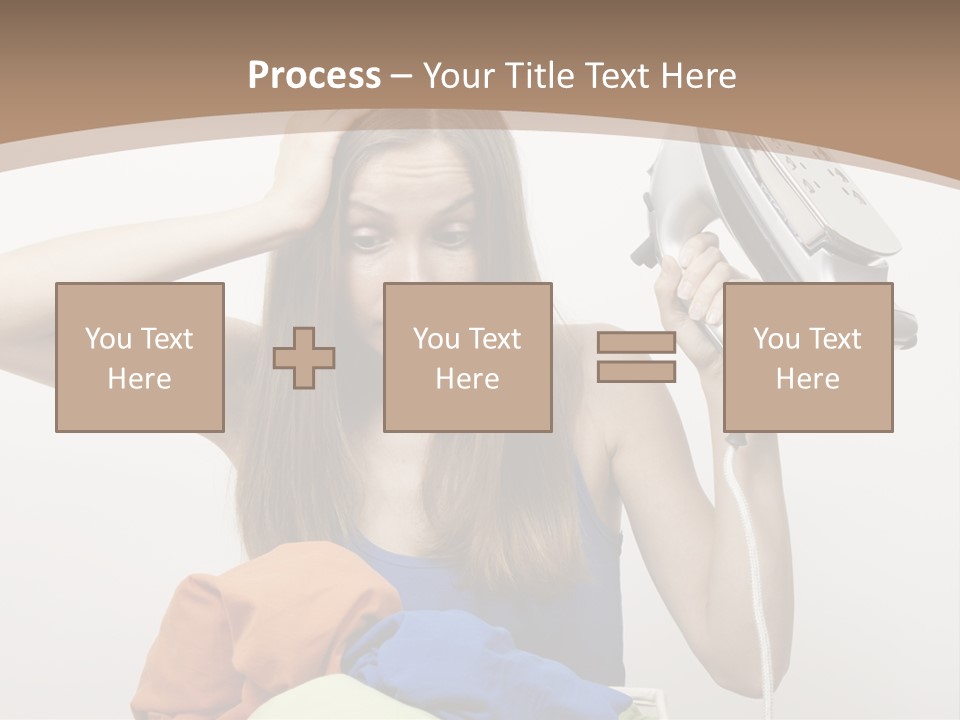 Process – Your Title Text Here

You Text Here

You Text Here

You Text Here